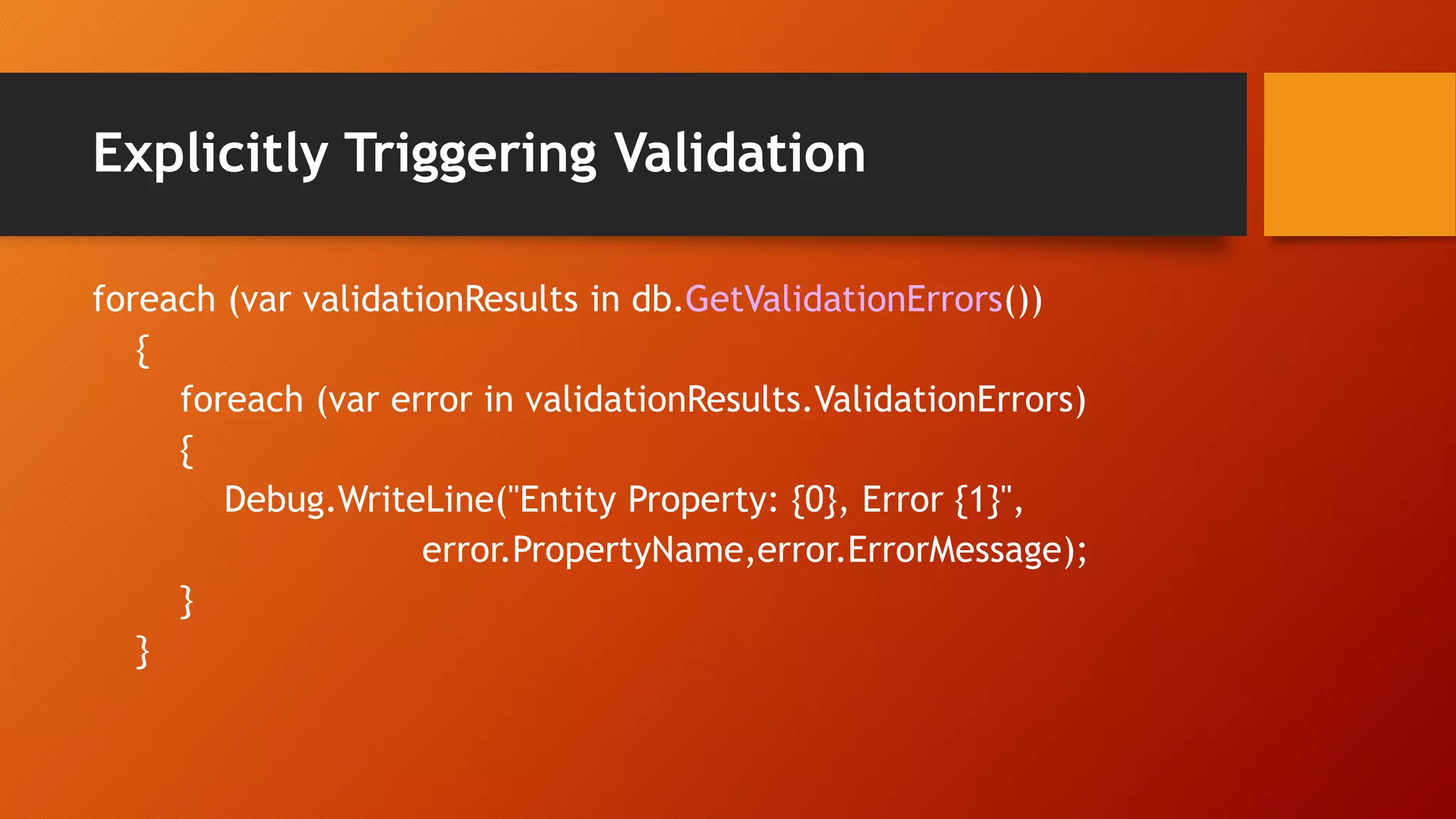 Explicitly Triggering Validation

foreach (var validationResults in db.GetValidationErrors())
{
foreach (var error in validationResults.ValidationErrors)
{
Debug.WriteLine("Entity Property: {0}, Error {1}",
error.PropertyName,error.ErrorMessage);
}
}